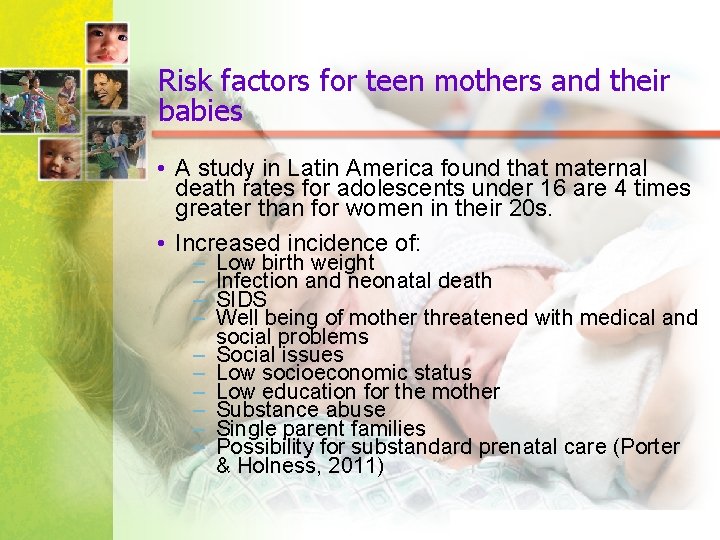 Risk factors for teen mothers and their babies

• A study in Latin America found that maternal death rates for adolescents under 16 are 4 times greater than for women in their 20s.

• Increased incidence of:
– Low birth weight
– Infection and neonatal death
– SIDS
– Well being of mother threatened with medical and social problems
– Social issues
– Low socioeconomic status
– Low education for the mother
– Substance abuse
– Single parent families
– Possibility for substandard prenatal care (Porter & Holness, 2011)